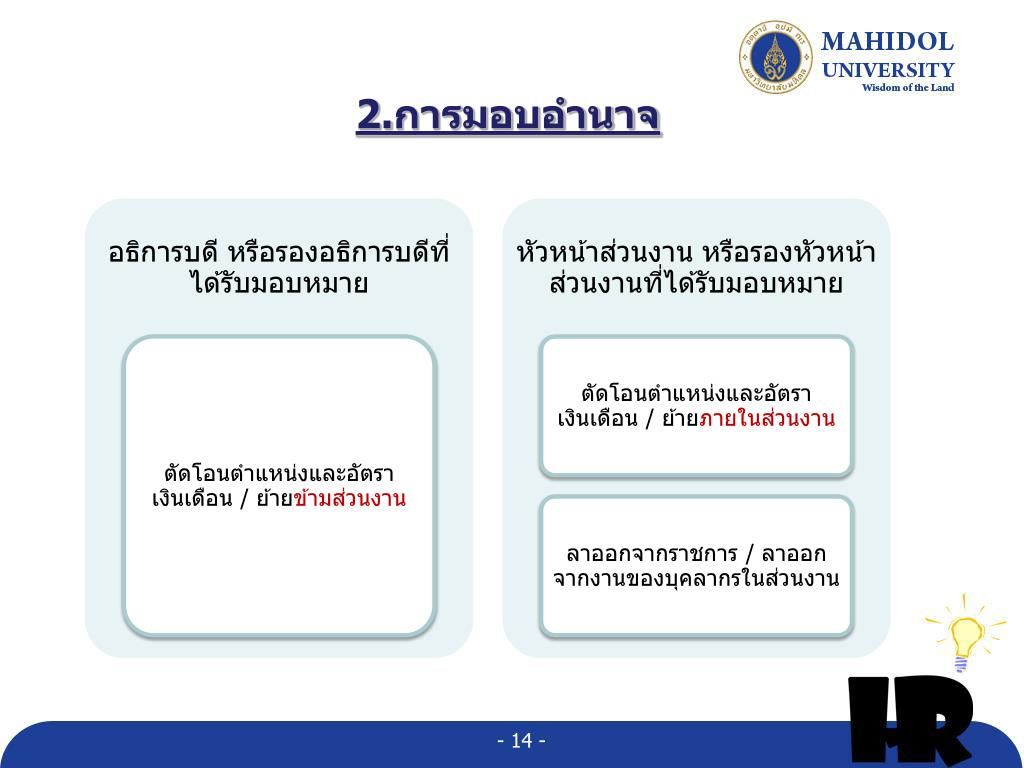 MAHIDOL UNIVERSITY
Wisdom of the Land

2.การมอบอำนาจ

อธิการบดี หรือรองอธิการบดีที่ได้รับมอบหมาย

ตัดโอนตำแหน่งและอัตราเงินเดือน / ย้ายข้ามส่วนงาน

หัวหน้าส่วนงาน หรือรองหัวหน้าส่วนงานที่ได้รับมอบหมาย

ตัดโอนตำแหน่งและอัตราเงินเดือน / ย้ายภายในส่วนงาน

ลาออกจากราชการ / ลาออกจากงานของบุคลากรในส่วนงาน

HR

- 14 -